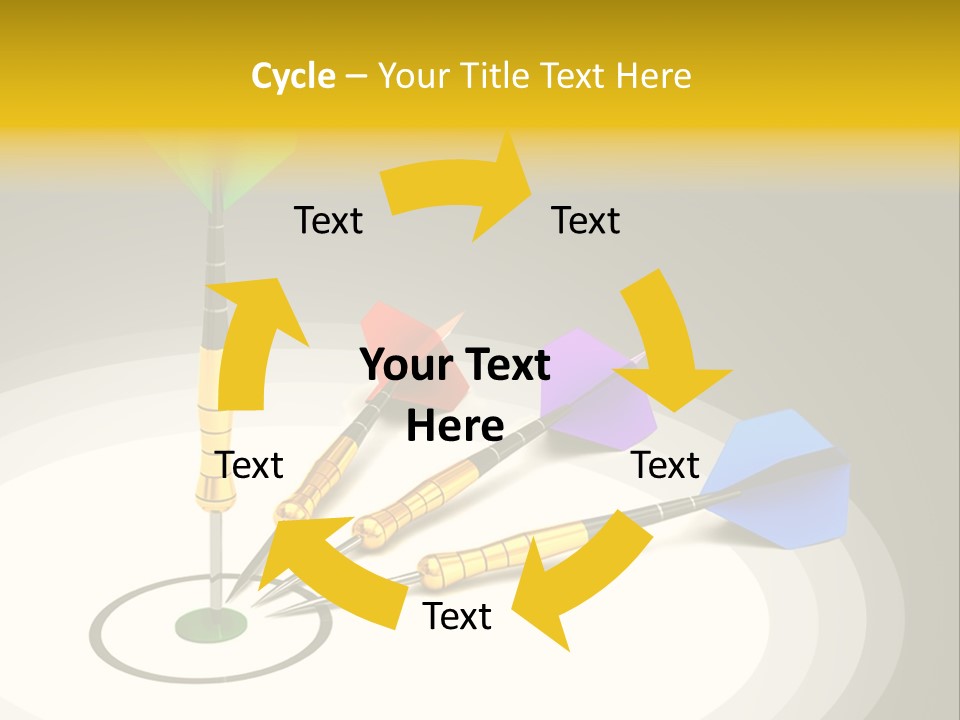 Cycle – Your Title Text Here

Text

Text

Your Text Here

Text

Text

Text